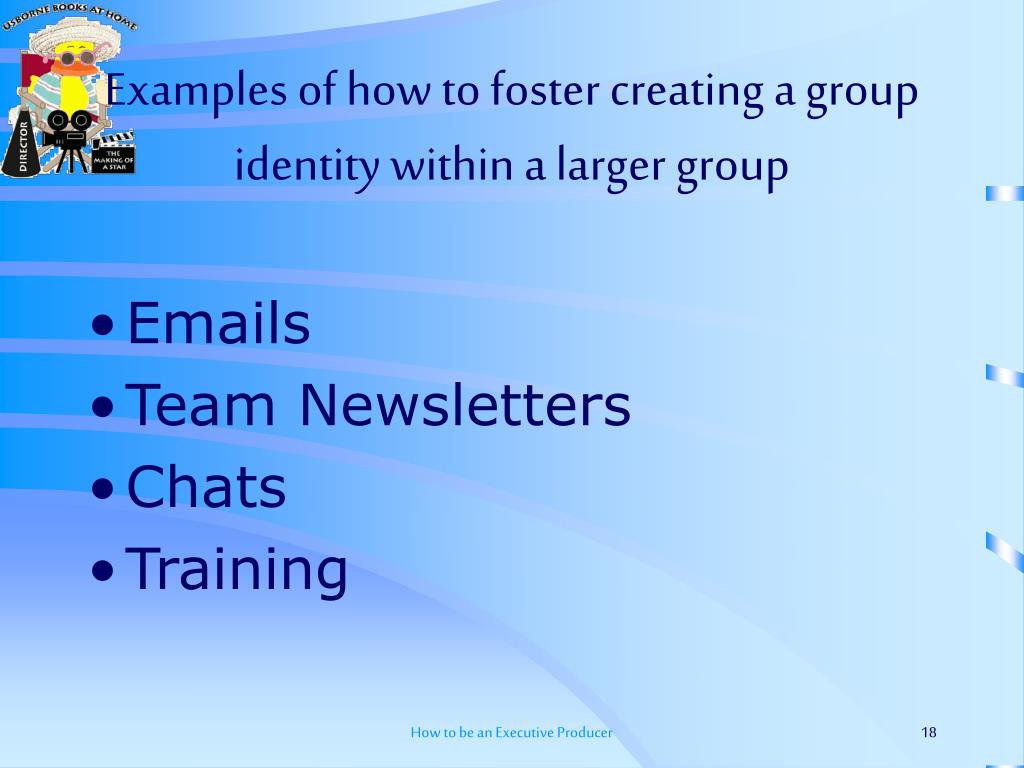 USBORNE BOOKS AT HOME

DIRECTOR

THE MAKING OF A STAR

Examples of how to foster creating a group identity within a larger group

• Emails
• Team Newsletters
• Chats
• Training

How to be an Executive Producer

18